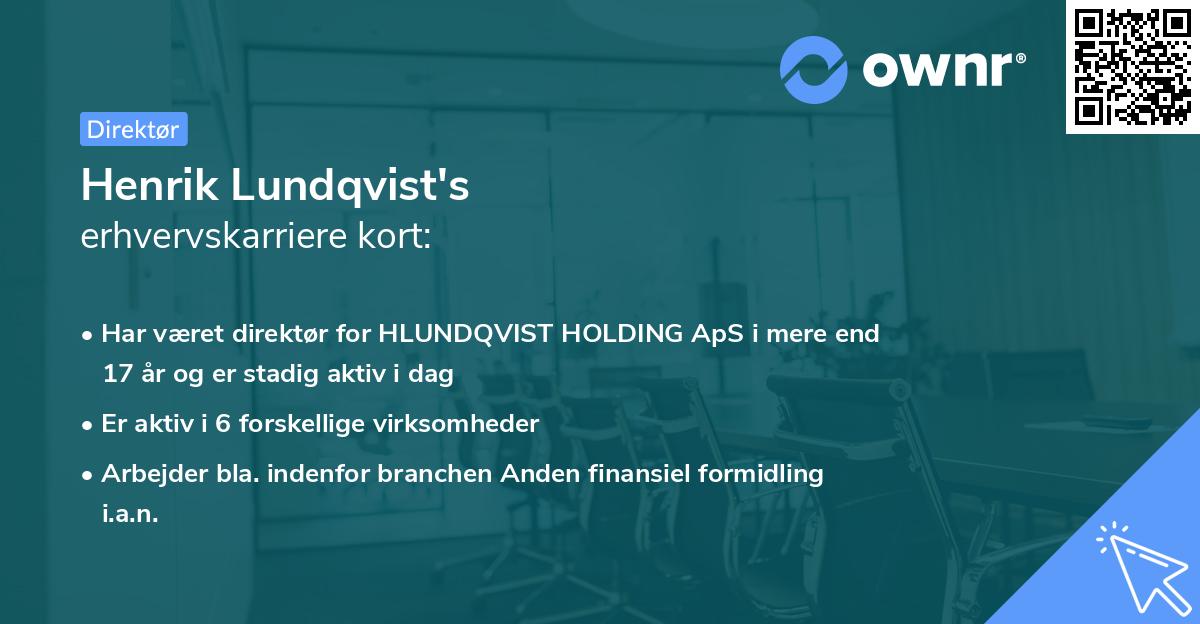 ownr®

Direktør

Henrik Lundqvist's
erhvervskarriere kort:

• Har været direktør for HLUNDQVIST HOLDING ApS i mere end 17 år og er stadig aktiv i dag

• Er aktiv i 6 forskellige virksomheder

• Arbejder bla. indenfor branchen Anden finansiel formidling i.a.n.